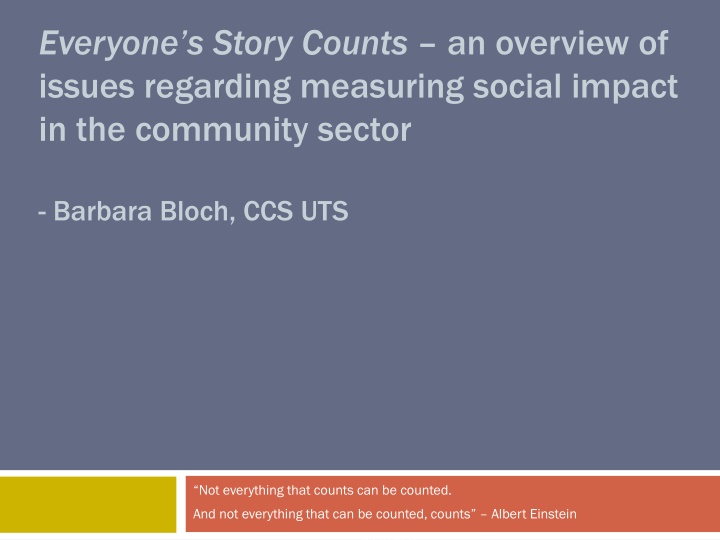 Everyone's Story Counts – an overview of issues regarding measuring social impact in the community sector

- Barbara Bloch, CCS UTS

"Not everything that counts can be counted.
And not everything that can be counted, counts" – Albert Einstein